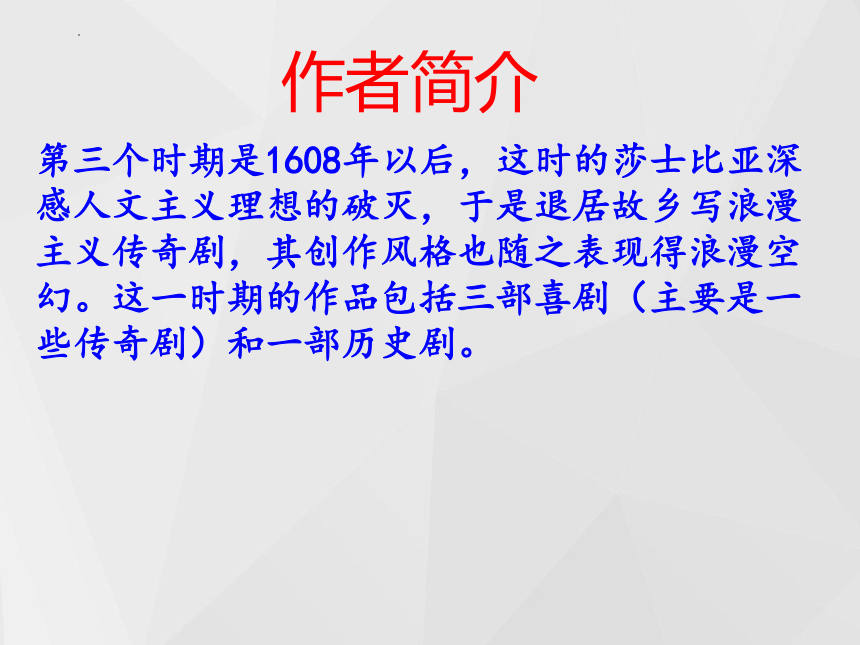 作者简介

第三个时期是1608年以后，这时的莎士比亚深感人文主义理想的破灭，于是退居故乡写浪漫主义传奇剧，其创作风格也随之表现得浪漫空幻。这一时期的作品包括三部喜剧（主要是一些传奇剧）和一部历史剧。